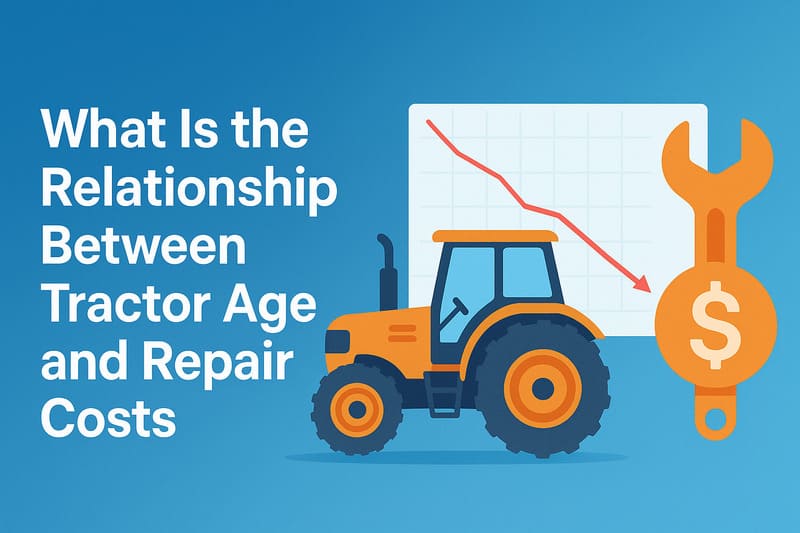 What Is the Relationship Between Tractor Age and Repair Costs

$